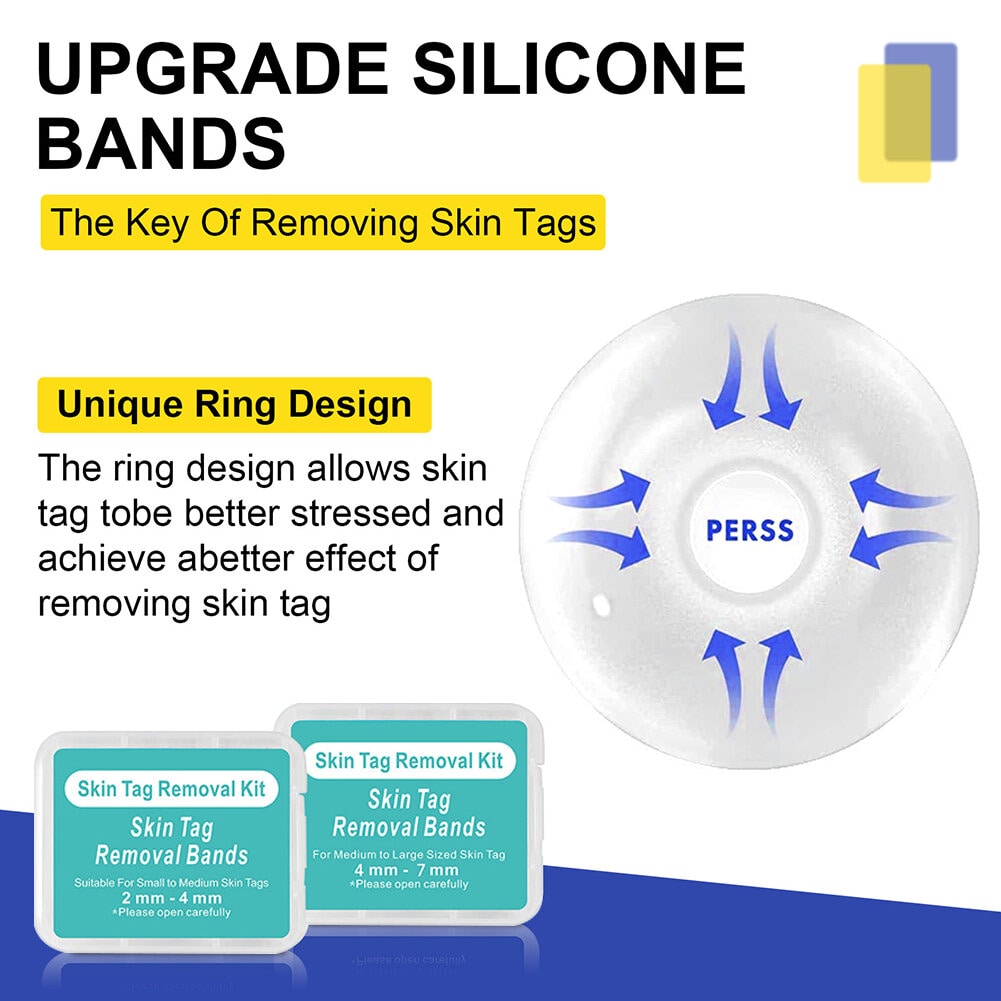 UPGRADE SILICONE BANDS

The Key Of Removing Skin Tags

Unique Ring Design

The ring design allows skin tag tobe better stressed and achieve abetter effect of removing skin tag

PERSS

Skin Tag Removal Kit
Skin Tag Removal Bands
Suitable For Small to Medium Skin Tags
2 mm - 4 mm
*Please open carefully

Skin Tag Removal Kit
Skin Tag Removal Bands
For Medium to Large Sized Skin Tag
4 mm - 7 mm
*Please open carefully